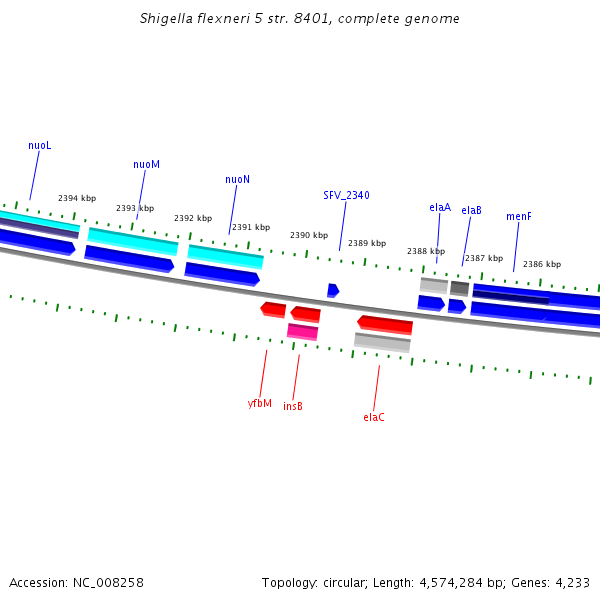 Shigella flexneri 5 str. 8401, complete genome

nuoL
nuoM
nuoN
SFV_2340
elaA
elaB
menF

2394 kbp
2393 kbp
2392 kbp
2391 kbp
2390 kbp
2389 kbp
2388 kbp
2387 kbp
2386 kbp

yfbM
insB
elaC

Accession: NC_008258

Topology: circular; Length: 4,574,284 bp; Genes: 4,233